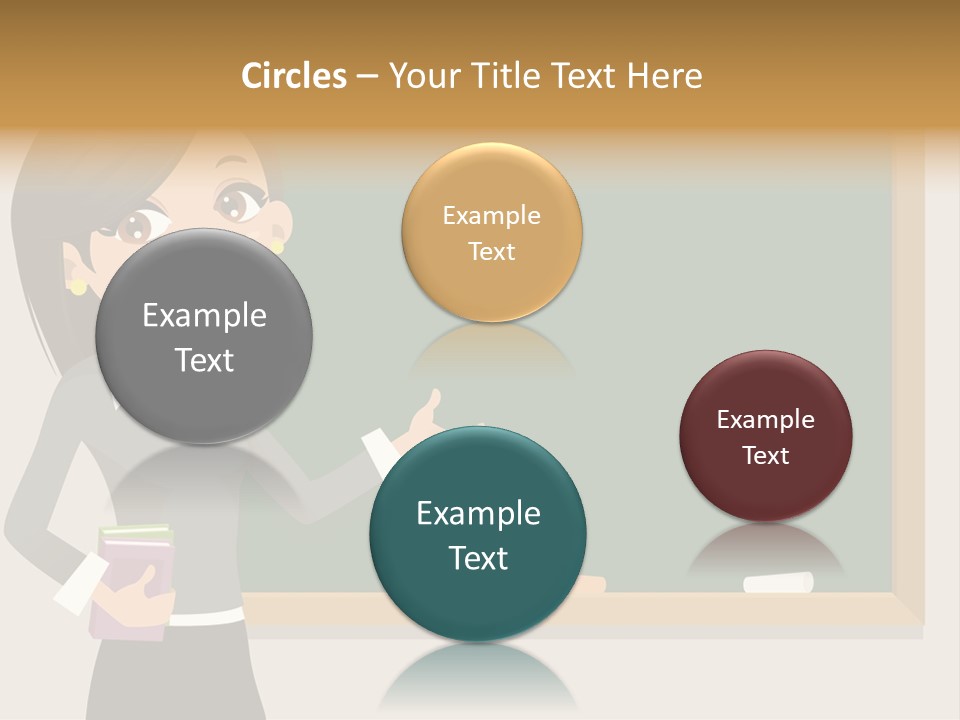 Circles – Your Title Text Here

Example Text

Example Text

Example Text

Example Text